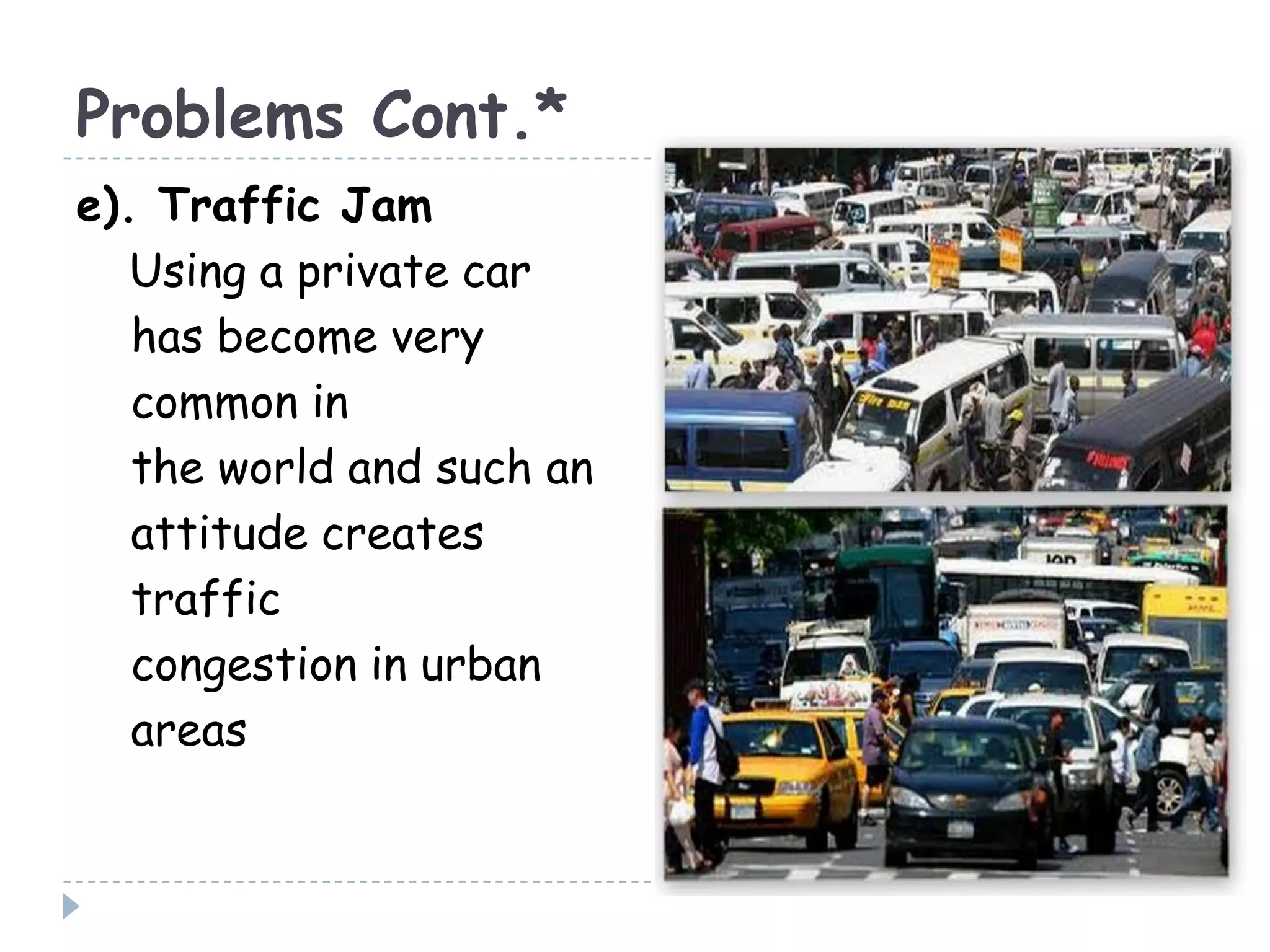 Problems Cont.*

e). Traffic Jam

Using a private car has become very common in the world and such an attitude creates traffic congestion in urban areas